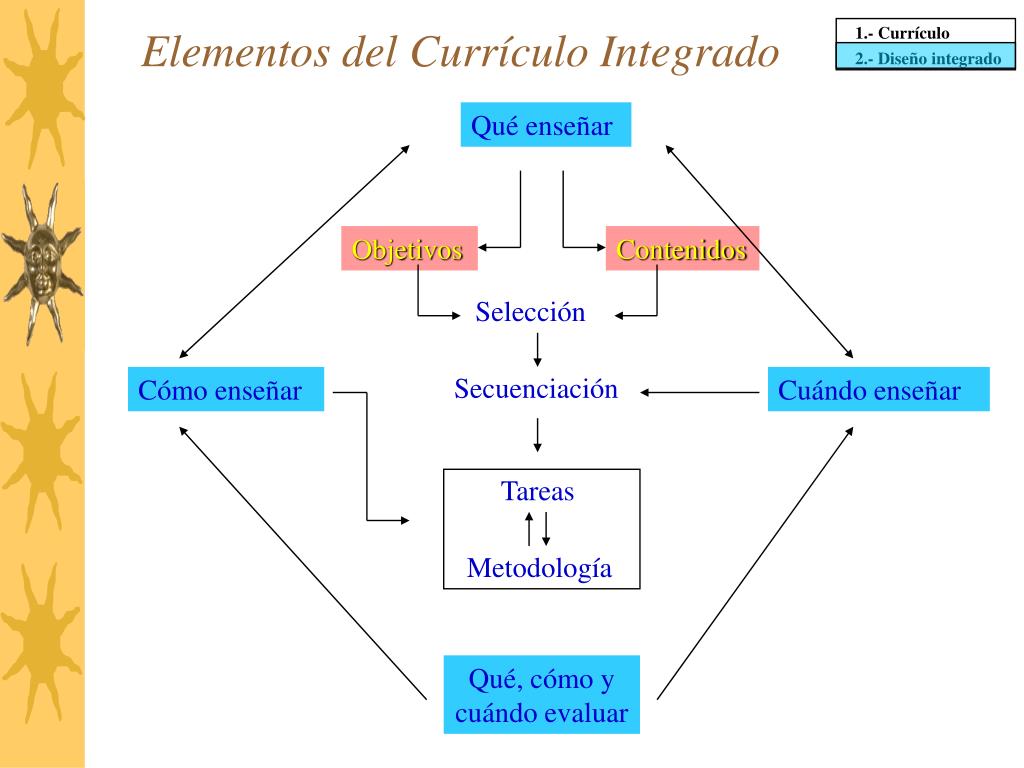 Elementos del Currículo Integrado

1.- Currículo
2.- Diseño integrado

Qué enseñar

Objetivos

Contenidos

Selección

Cómo enseñar

Secuenciación

Cuándo enseñar

Tareas

Metodología

Qué, cómo y cuándo evaluar